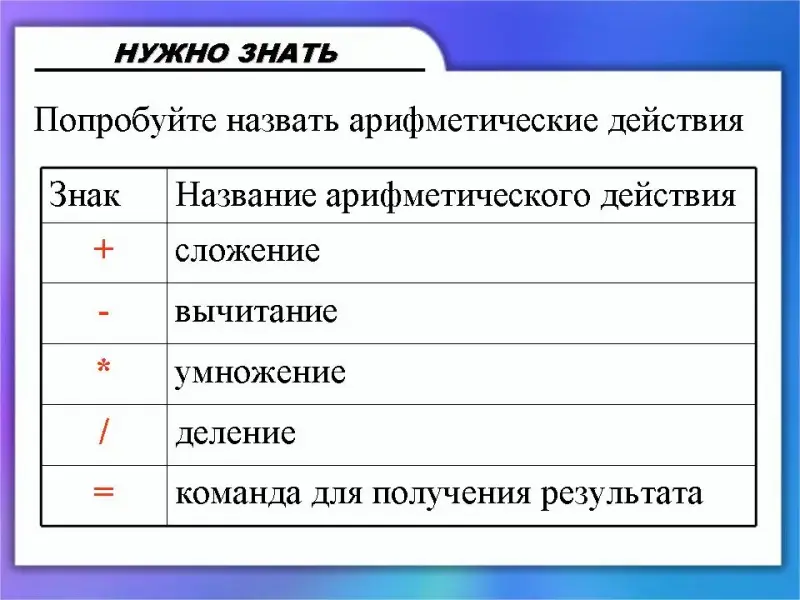 НУЖНО ЗНАТЬ

Попробуйте назвать арифметические действия

| Знак | Название арифметического действия |
|---|---|
| + | сложение |
| - | вычитание |
| * | умножение |
| / | деление |
| = | команда для получения результата |